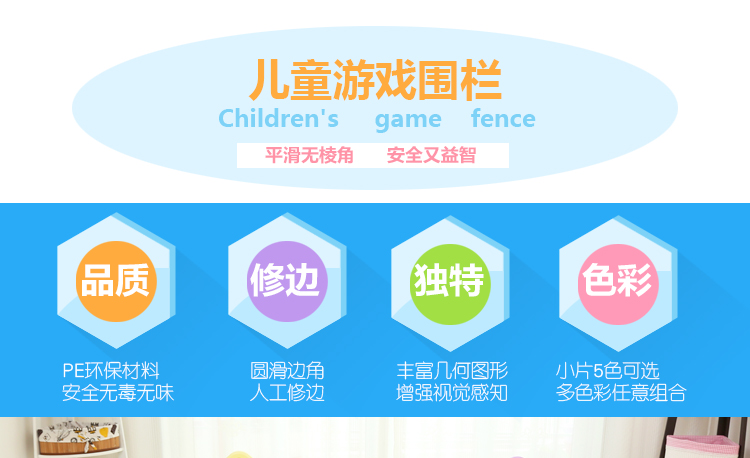 儿童游戏围栏

Children's game fence

平滑无棱角 安全又益智

品质

PE环保材料
安全无毒无味

修边

圆滑边角
人工修边

独特

丰富几何图形
增强视觉感知

色彩

小片5色可选
多色彩任意组合